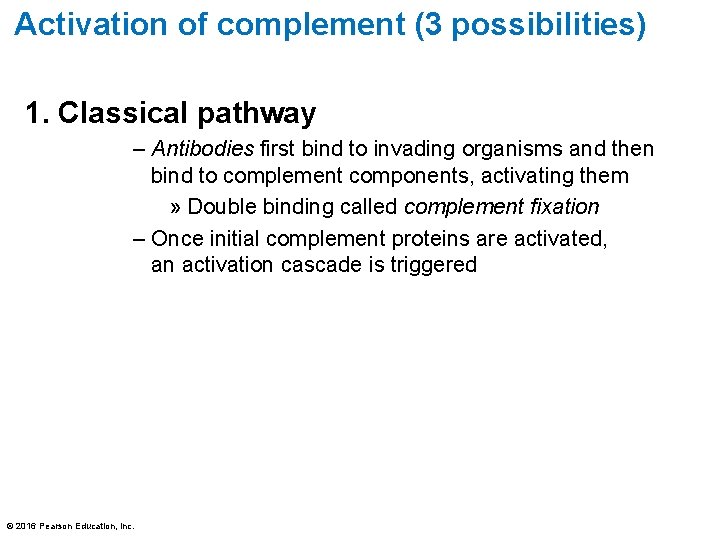 Activation of complement (3 possibilities)

1. Classical pathway

– Antibodies first bind to invading organisms and then bind to complement components, activating them

» Double binding called complement fixation

– Once initial complement proteins are activated, an activation cascade is triggered

© 2016 Pearson Education, Inc.